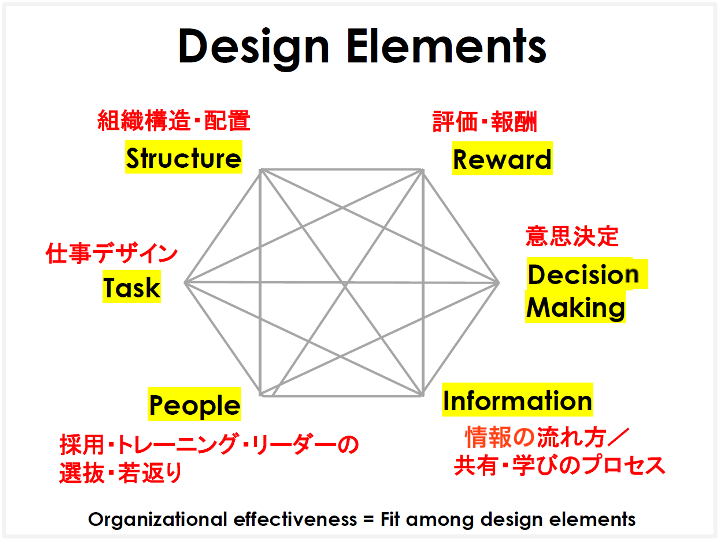 Design Elements

組織構造・配置
Structure

評価・報酬
Reward

仕事デザイン
Task

意思決定
Decision Making

People
採用・トレーニング・リーダーの選抜・若返り

Information
情報の流れ方／共有・学びのプロセス

Organizational effectiveness = Fit among design elements